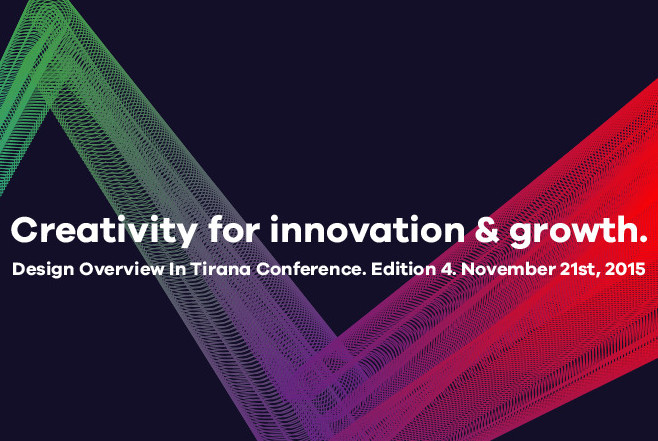 Creativity for innovation & growth.

Design Overview In Tirana Conference. Edition 4. November 21st, 2015